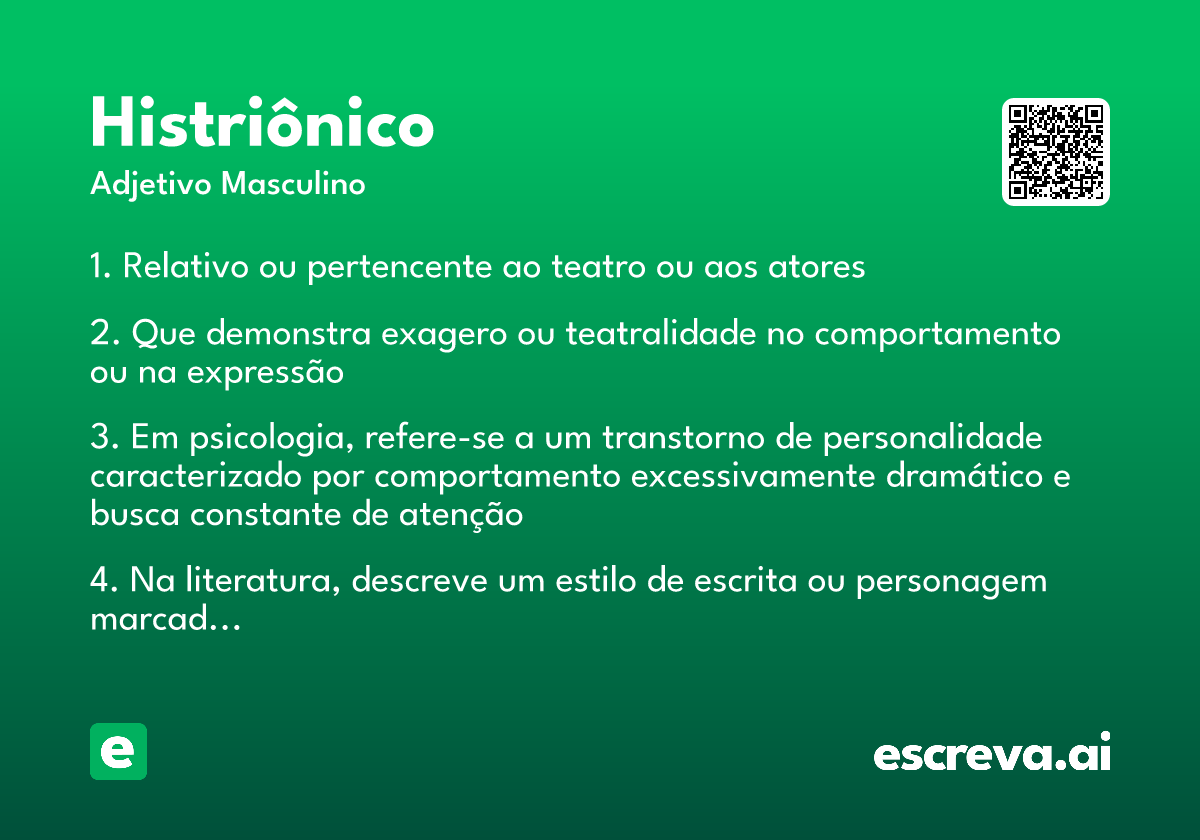 Histriônico

Adjetivo Masculino

1. Relativo ou pertencente ao teatro ou aos atores

2. Que demonstra exagero ou teatralidade no comportamento ou na expressão

3. Em psicologia, refere-se a um transtorno de personalidade caracterizado por comportamento excessivamente dramático e busca constante de atenção

4. Na literatura, descreve um estilo de escrita ou personagem marcad...

e

escreva.ai